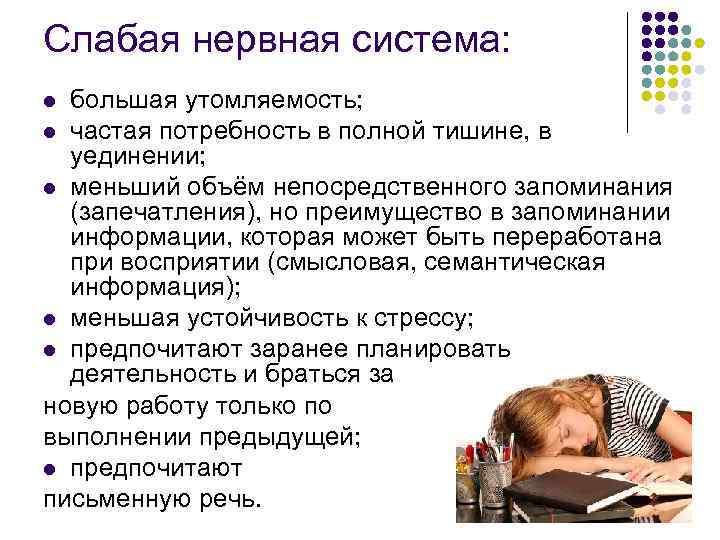 Слабая нервная система:

- большая утомляемость;
- частая потребность в полной тишине, в уединении;
- меньший объём непосредственного запоминания (запечатления), но преимущество в запоминании информации, которая может быть переработана при восприятии (смысловая, семантическая информация);
- меньшая устойчивость к стрессу;
- предпочитают заранее планировать деятельность и браться за

новую работу только по выполнении предыдущей;

- предпочитают

письменную речь.